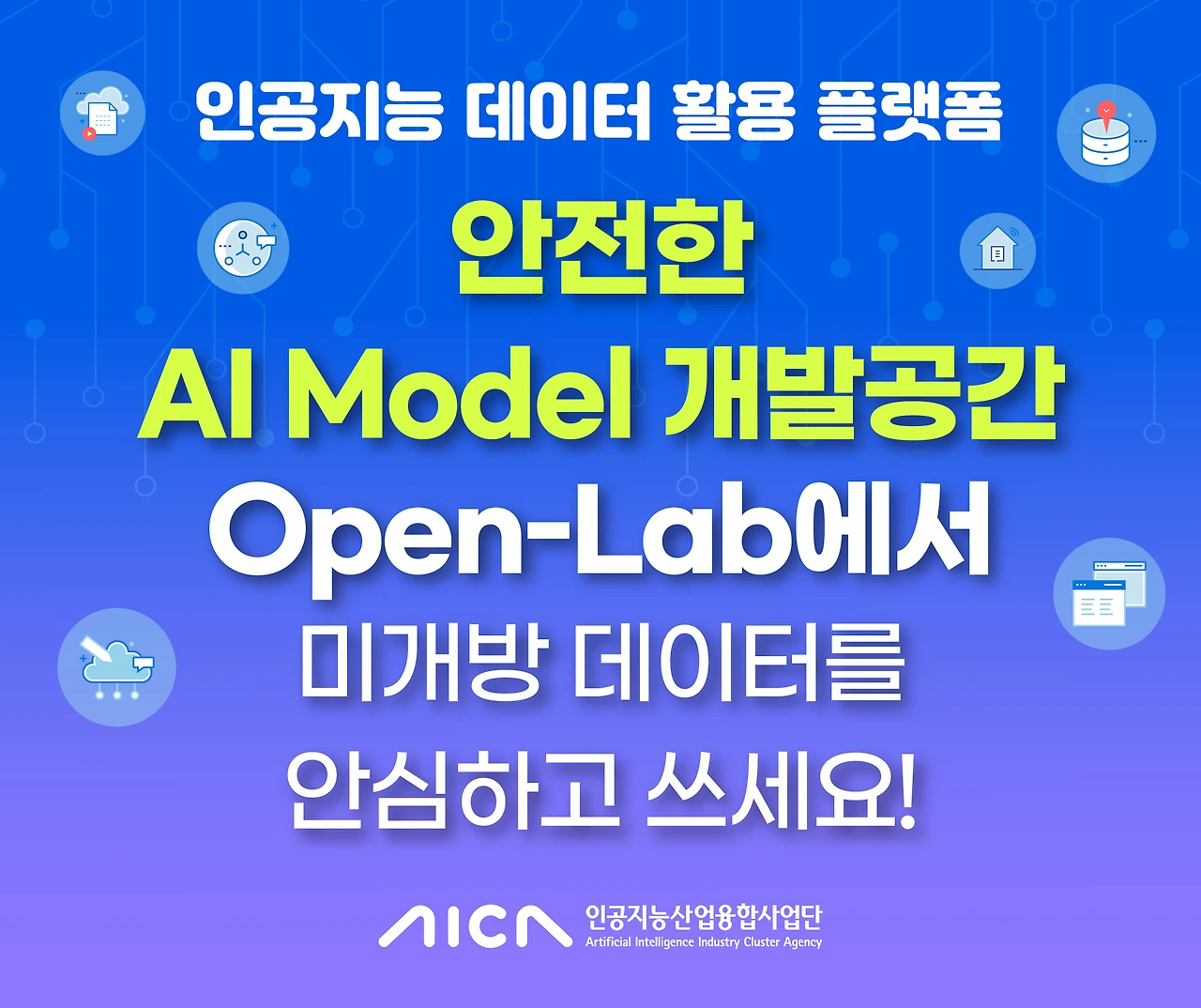 인공지능 데이터 활용 플랫폼

안전한
AI Model 개발공간
Open-Lab에서
미개방 데이터를
안심하고 쓰세요!

AICA 인공지능산업융합사업단
Artificial Intelligence Industry Cluster Agency